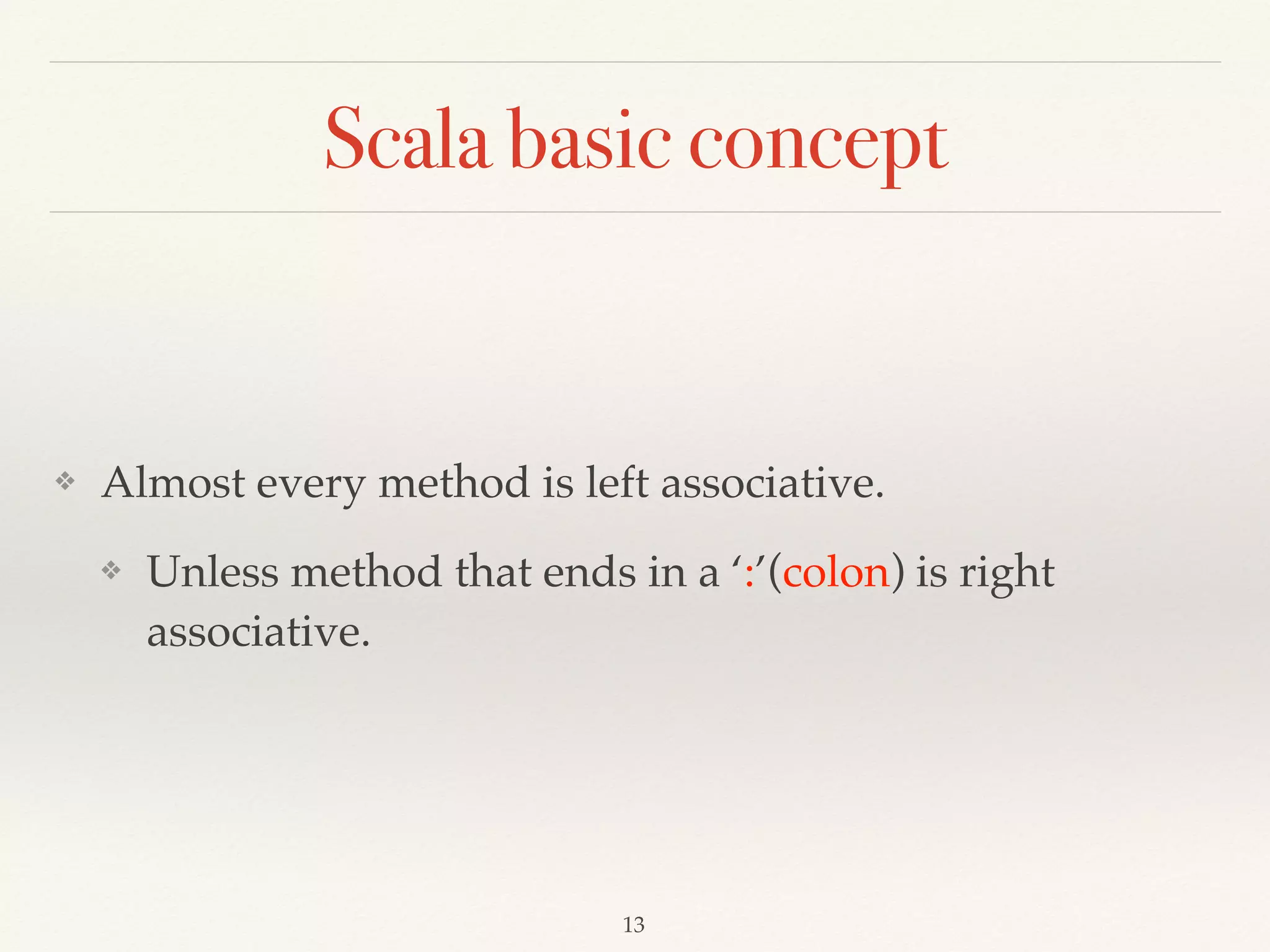 Scala basic concept

❖ Almost every method is left associative.

❖ Unless method that ends in a ‘:’(colon) is right associative.

13